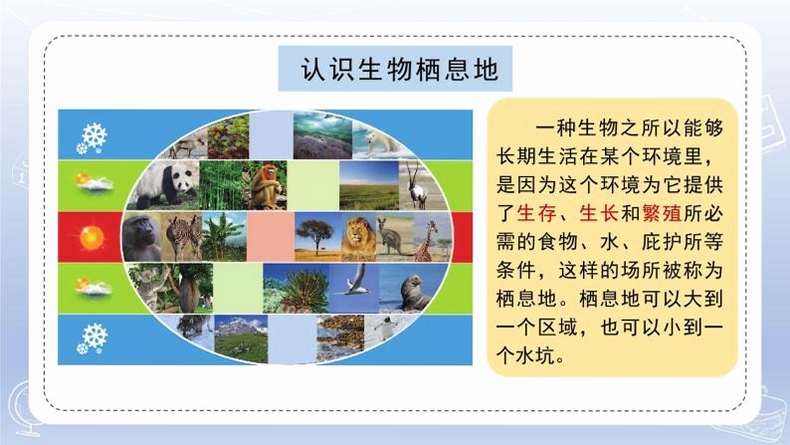 认识生物栖息地

一种生物之所以能够长期生活在某个环境里，是因为这个环境为它提供了生存、生长和繁殖所必需的食物、水、庇护所等条件，这样的场所被称为栖息地。栖息地可以大到一个区域，也可以小到一个水坑。